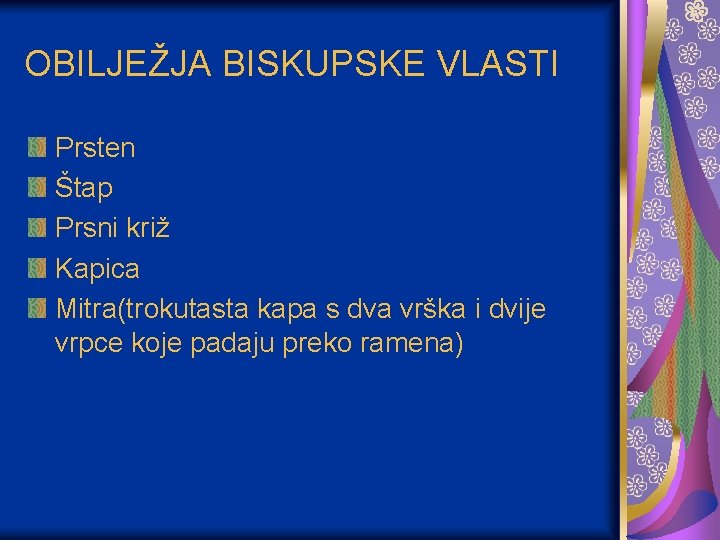 OBILJEŽJA BISKUPSKE VLASTI

Prsten
Štap
Prsni križ
Kapica
Mitra(trokutasta kapa s dva vrška i dvije vrpce koje padaju preko ramena)